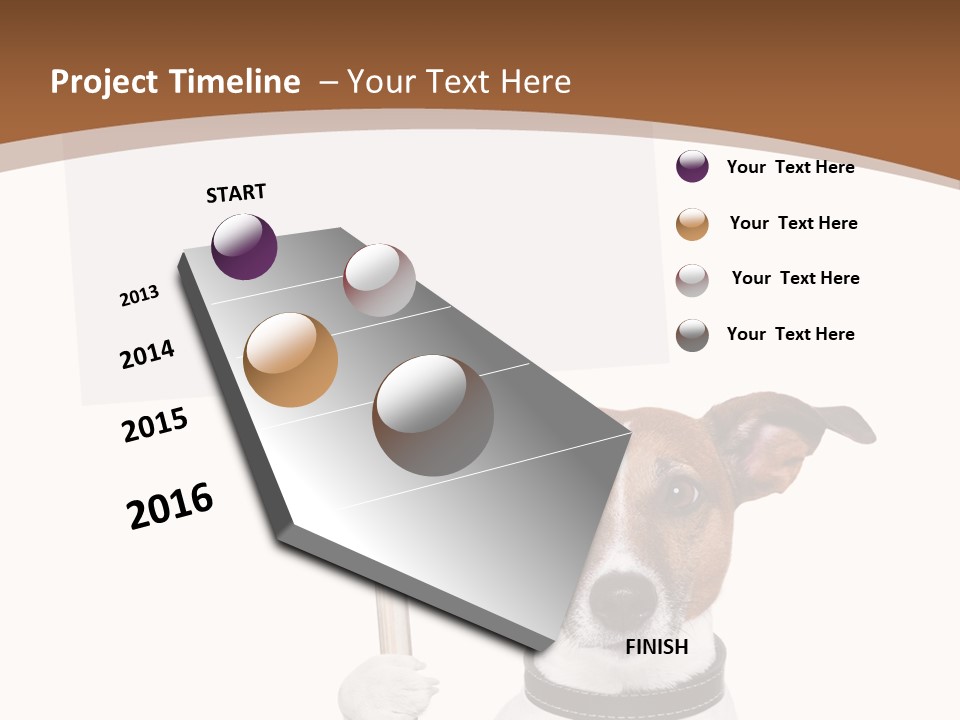 Project Timeline – Your Text Here

START

2013

2014

2015

2016

FINISH

Your Text Here

Your Text Here

Your Text Here

Your Text Here